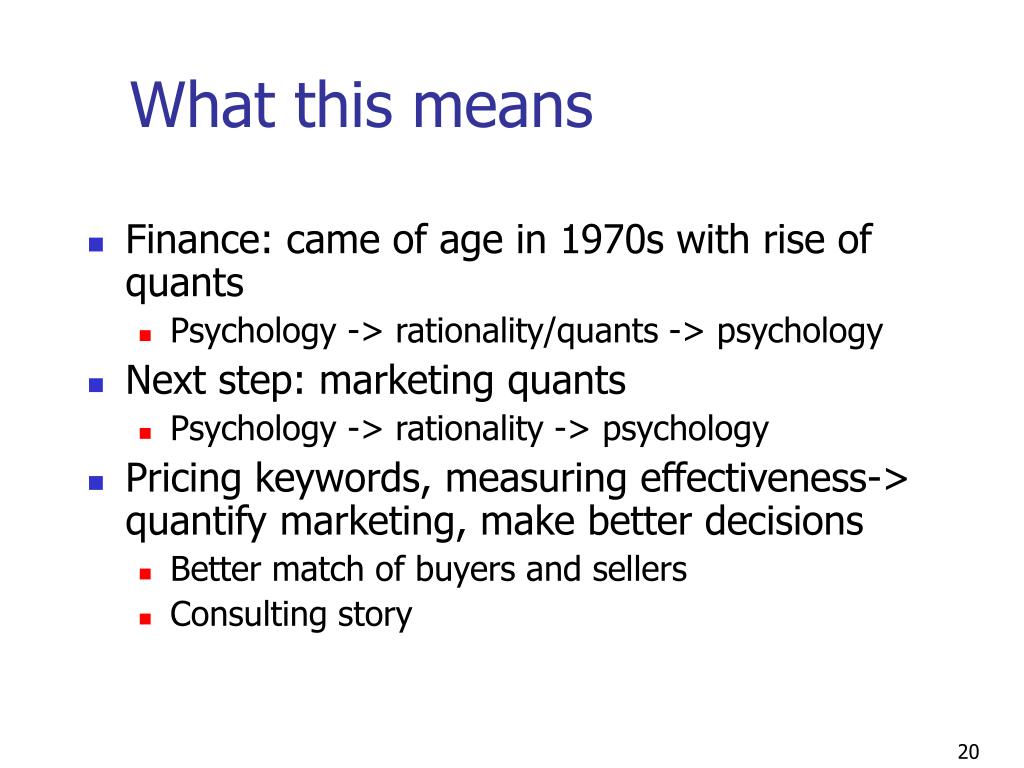 What this means

- Finance: came of age in 1970s with rise of quants
  - Psychology -> rationality/quants -> psychology
- Next step: marketing quants
  - Psychology -> rationality -> psychology
- Pricing keywords, measuring effectiveness-> quantify marketing, make better decisions
  - Better match of buyers and sellers
  - Consulting story

20